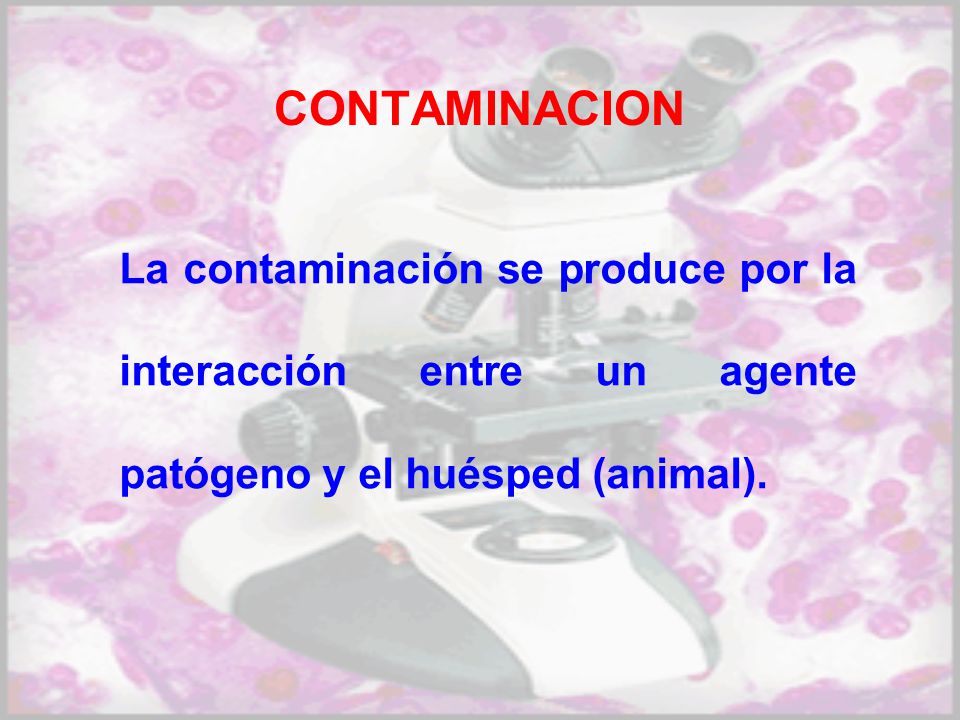 CONTAMINACION

La contaminación se produce por la interacción entre un agente patógeno y el huésped (animal).